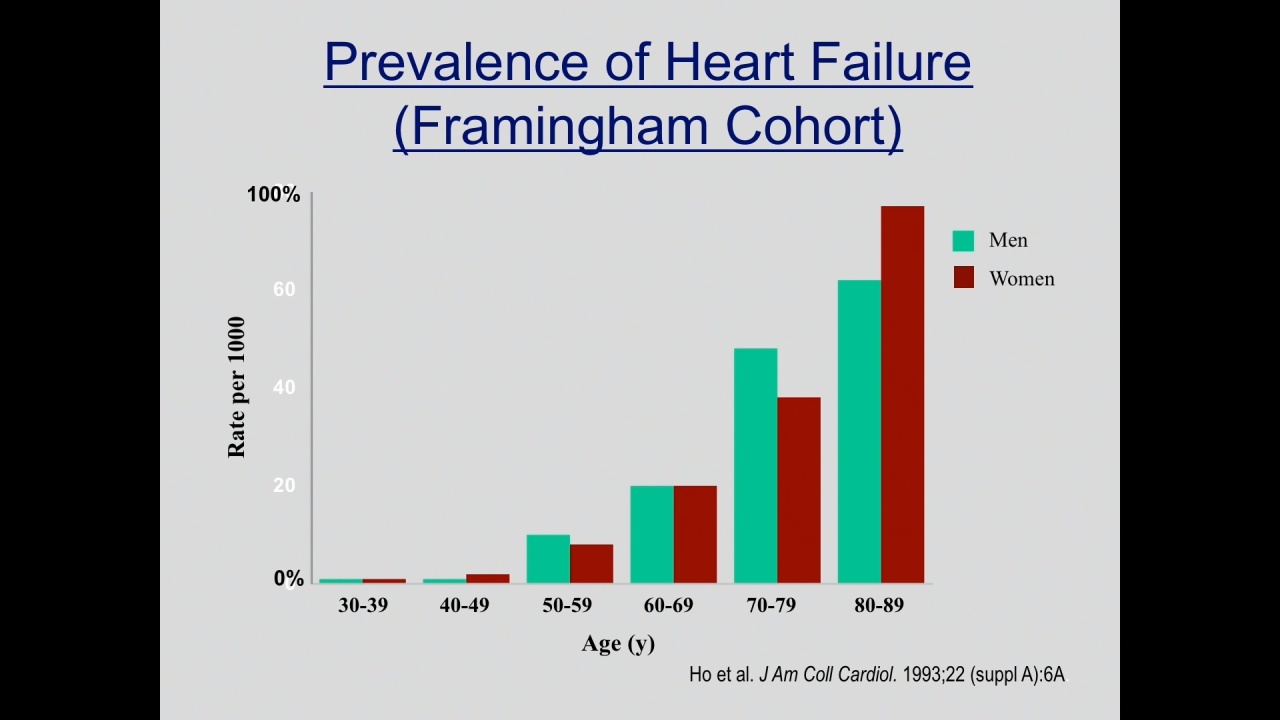 Prevalence of Heart Failure (Framingham Cohort)

100%
60
40
20
0%

Rate per 1000

Men
Women

30-39
40-49
50-59
60-69
70-79
80-89

Age (y)

Ho et al. J Am Coll Cardiol. 1993;22 (suppl A):6A